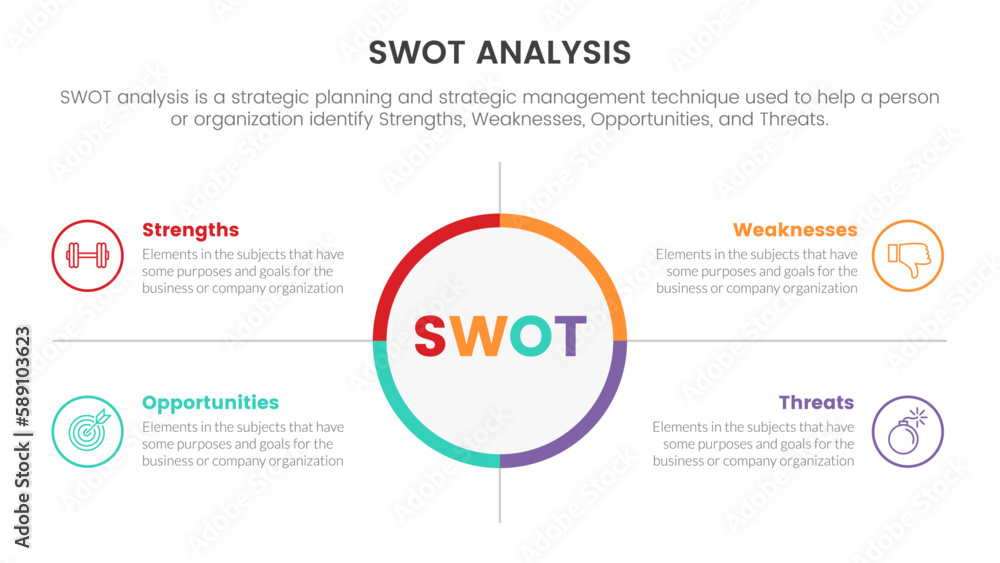 SWOT ANALYSIS

SWOT analysis is a strategic planning and strategic management technique used to help a person or organization identify Strengths, Weaknesses, Opportunities, and Threats.

Strengths
Elements in the subjects that have some purposes and goals for the business or company organization

Weaknesses
Elements in the subjects that have some purposes and goals for the business or company organization

SWOT

Opportunities
Elements in the subjects that have some purposes and goals for the business or company organization

Threats
Elements in the subjects that have some purposes and goals for the business or company organization

Adobe Stock | #589103623